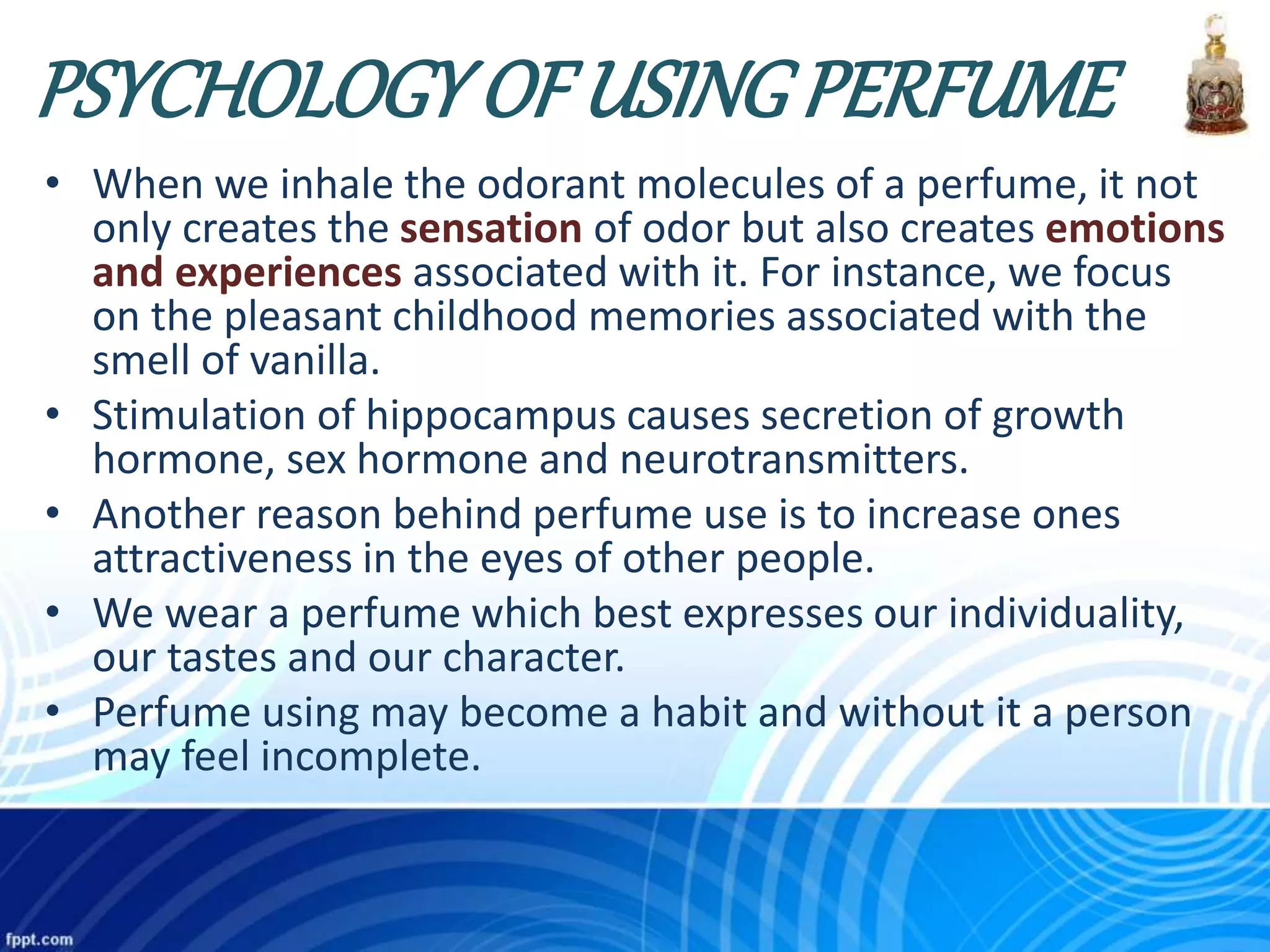 PSYCHOLOGY OF USING PERFUME

• When we inhale the odorant molecules of a perfume, it not only creates the sensation of odor but also creates emotions and experiences associated with it. For instance, we focus on the pleasant childhood memories associated with the smell of vanilla.

• Stimulation of hippocampus causes secretion of growth hormone, sex hormone and neurotransmitters.

• Another reason behind perfume use is to increase ones attractiveness in the eyes of other people.

• We wear a perfume which best expresses our individuality, our tastes and our character.

• Perfume using may become a habit and without it a person may feel incomplete.

fppt.com